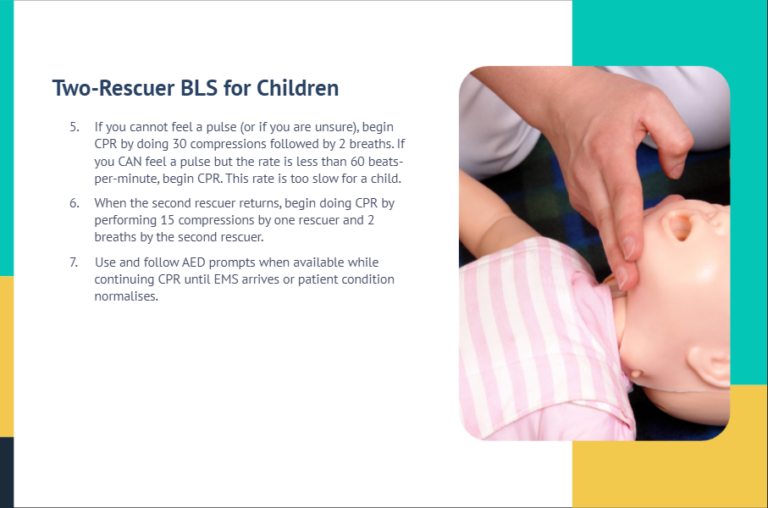 Two-Rescuer BLS for Children

5. If you cannot feel a pulse (or if you are unsure), begin CPR by doing 30 compressions followed by 2 breaths. If you CAN feel a pulse but the rate is less than 60 beats-per-minute, begin CPR. This rate is too slow for a child.

6. When the second rescuer returns, begin doing CPR by performing 15 compressions by one rescuer and 2 breaths by the second rescuer.

7. Use and follow AED prompts when available while continuing CPR until EMS arrives or patient condition normalises.